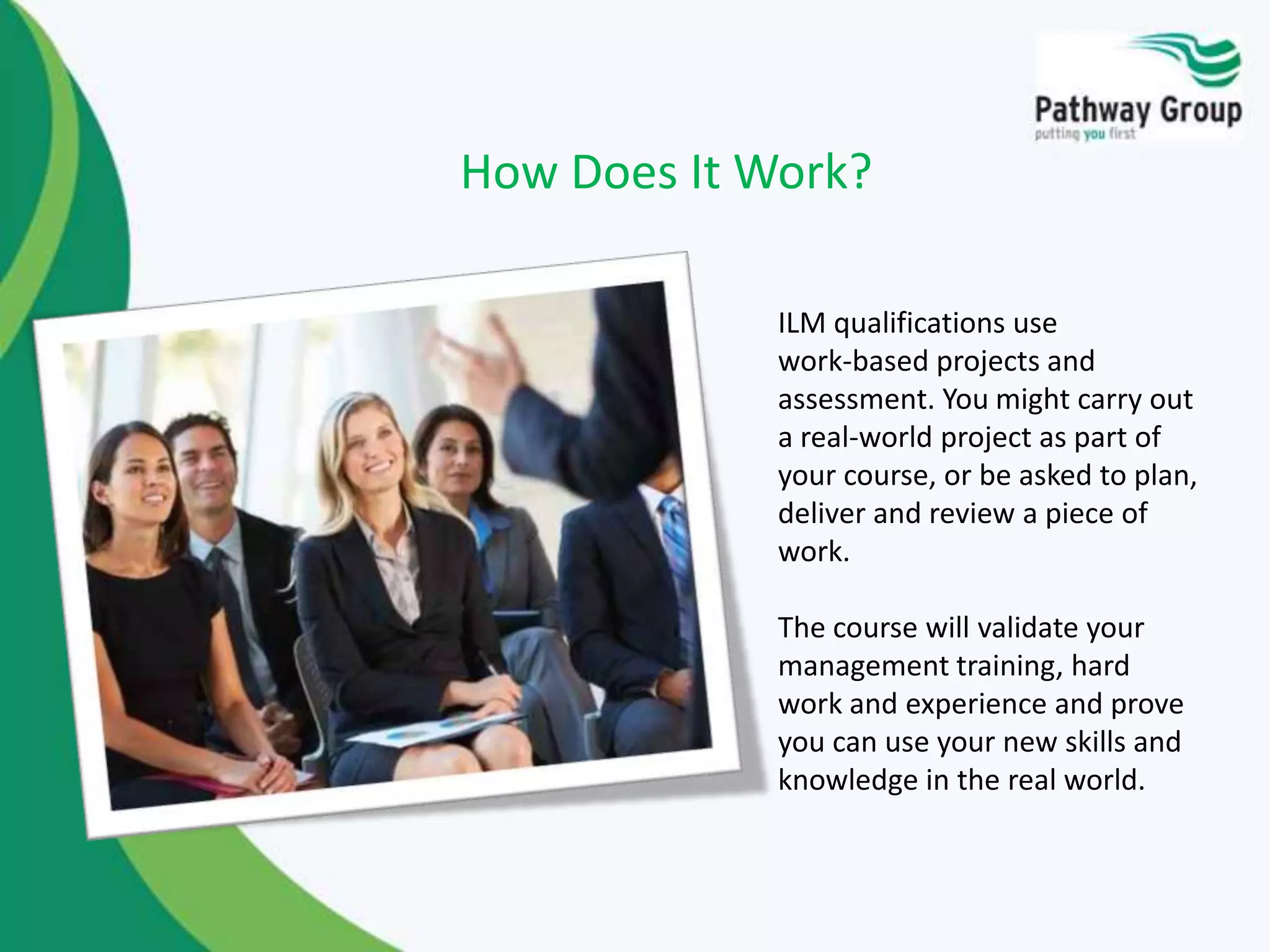 Pathway Group
putting you first

How Does It Work?

ILM qualifications use work-based projects and assessment. You might carry out a real-world project as part of your course, or be asked to plan, deliver and review a piece of work.

The course will validate your management training, hard work and experience and prove you can use your new skills and knowledge in the real world.